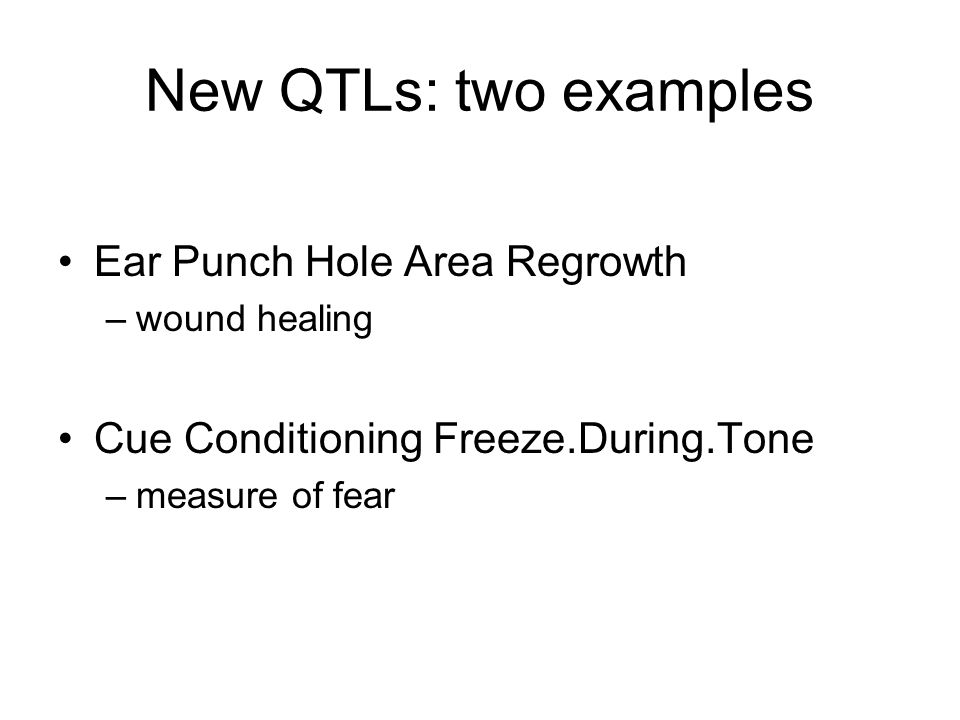 New QTLs: two examples

• Ear Punch Hole Area Regrowth
  – wound healing

• Cue Conditioning Freeze.During.Tone
  – measure of fear